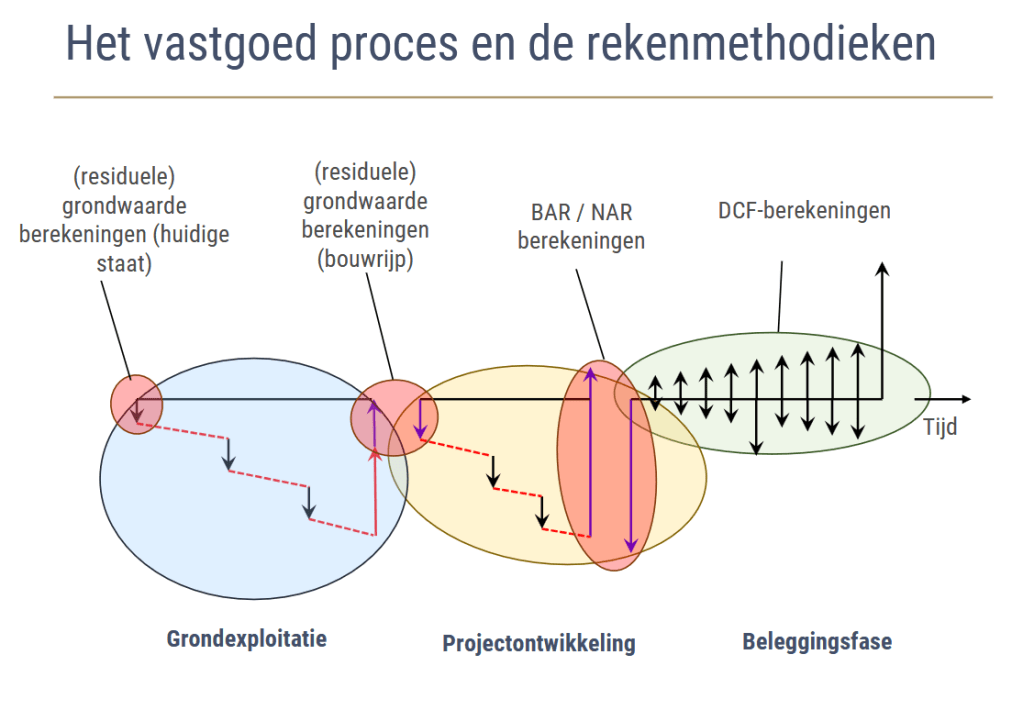 Het vastgoed proces en de rekenmethodieken

(residuele) grondwaarde berekeningen (huidige staat)

(residuele) grondwaarde berekeningen (bouwrijp)

BAR / NAR berekeningen

DCF-berekeningen

Tijd

Grondexploitatie

Projectontwikkeling

Beleggingsfase